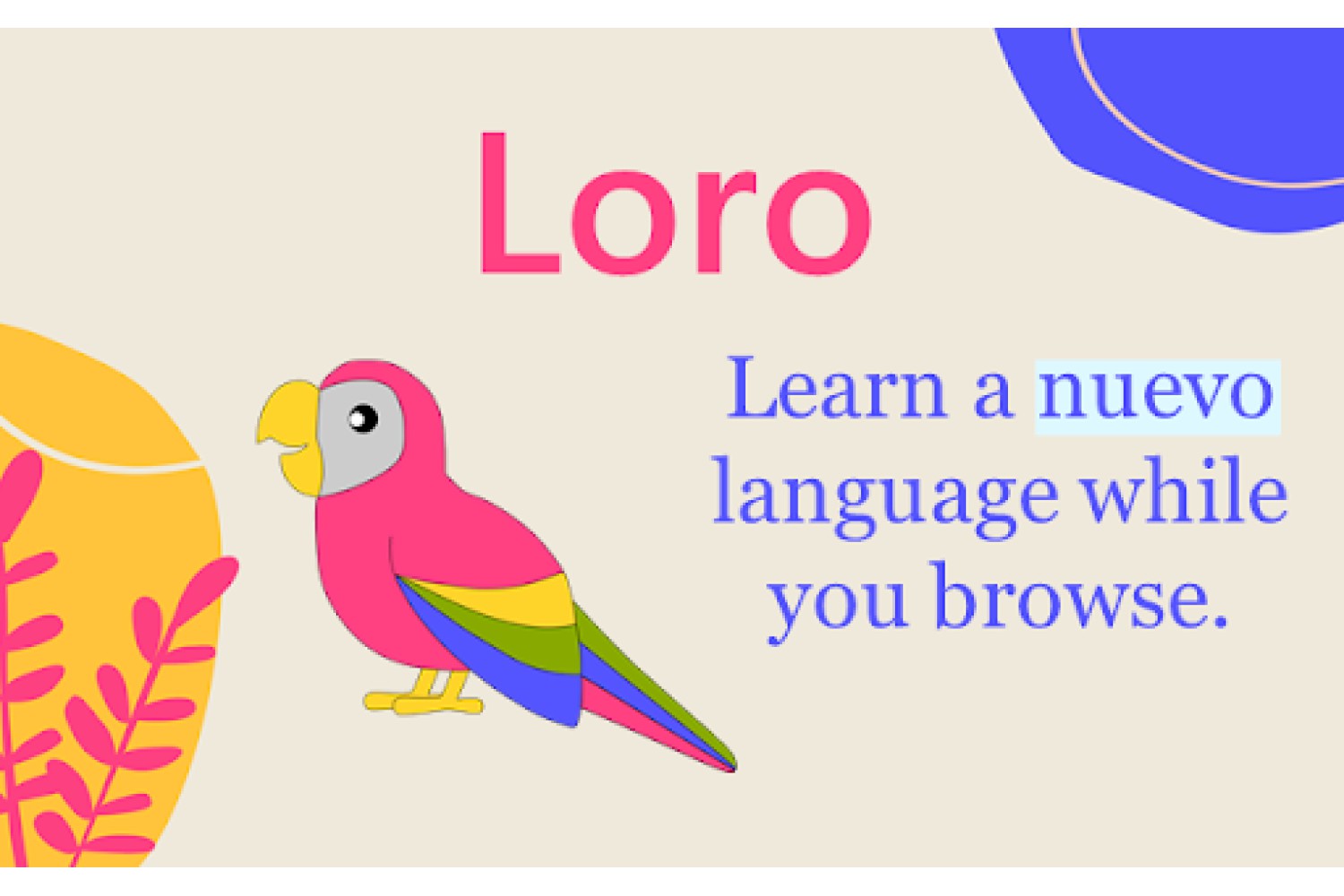 Loro

Learn a nuevo language while you browse.